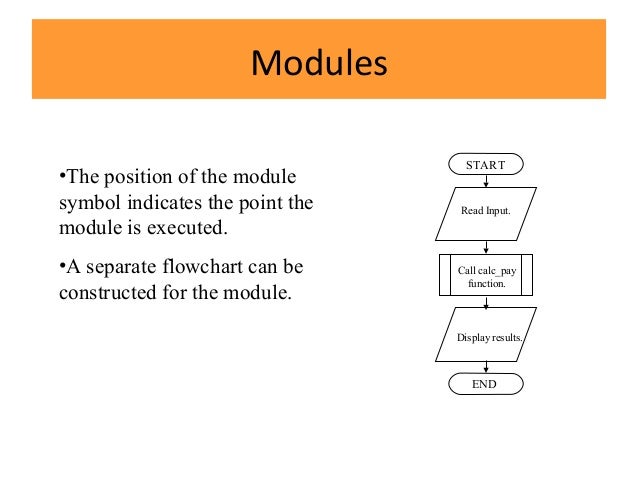 Modules

•The position of the module symbol indicates the point the module is executed.

•A separate flowchart can be constructed for the module.

START

Read Input.

Call calc_pay function.

Display results.

END